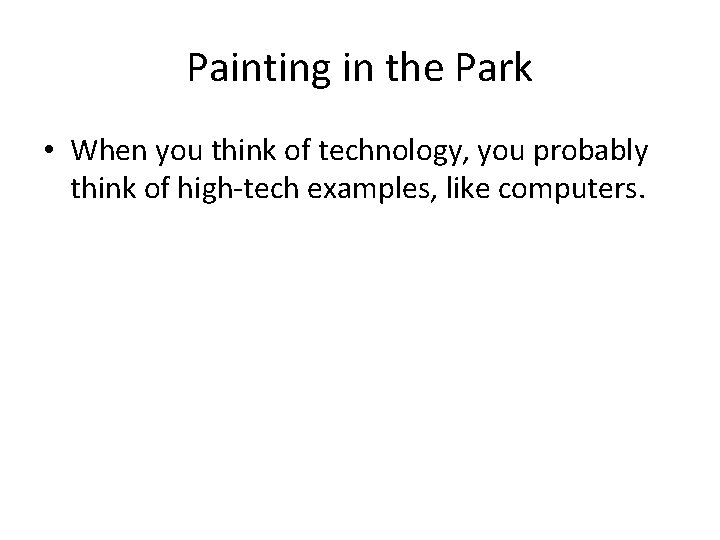 Painting in the Park

• When you think of technology, you probably think of high-tech examples, like computers.